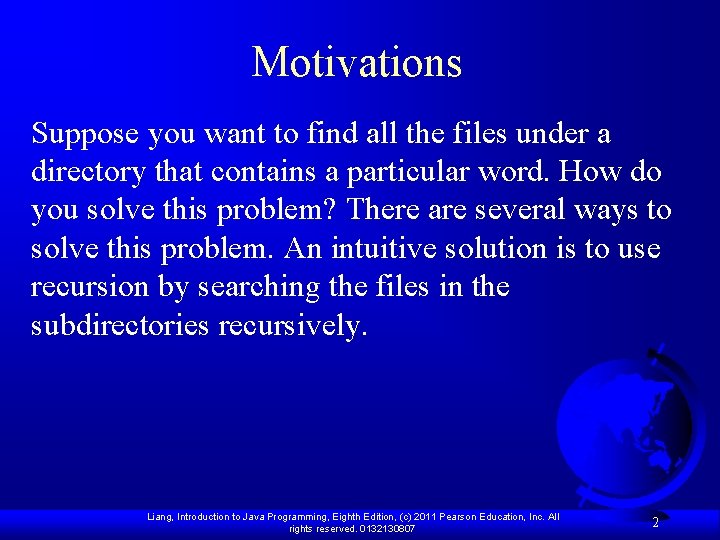 Motivations

Suppose you want to find all the files under a directory that contains a particular word. How do you solve this problem? There are several ways to solve this problem. An intuitive solution is to use recursion by searching the files in the subdirectories recursively.

Liang, Introduction to Java Programming, Eighth Edition, (c) 2011 Pearson Education, Inc. All rights reserved. 0132130807

2